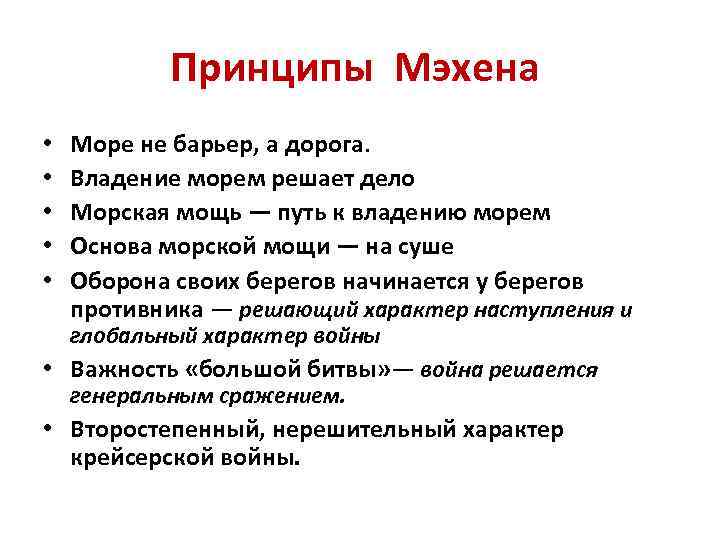 Принципы Мэхена

• Море не барьер, а дорога.
• Владение морем решает дело
• Морская мощь — путь к владению морем
• Основа морской мощи — на суше
• Оборона своих берегов начинается у берегов противника — решающий характер наступления и глобальный характер войны
• Важность «большой битвы»— война решается генеральным сражением.
• Второстепенный, нерешительный характер крейсерской войны.